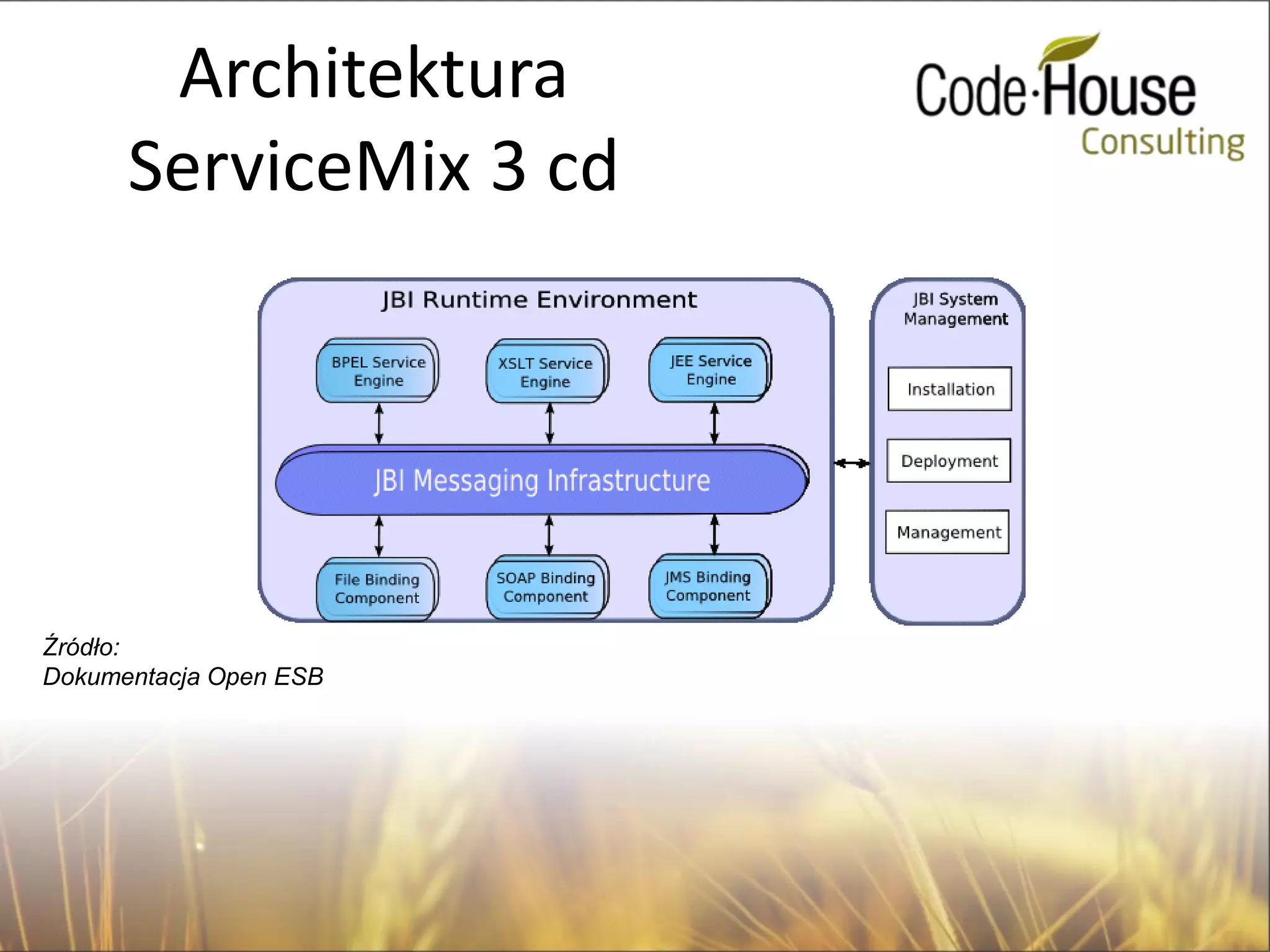 Architektura ServiceMix 3 cd

Code·House
Consulting

JBI Runtime Environment

BPEL Service Engine

XSLT Service Engine

JEE Service Engine

JBI Messaging Infrastructure

File Binding Component

SOAP Binding Component

JMS Binding Component

JBI System Management

Installation

Deployment

Management

Źródło:
Dokumentacja Open ESB